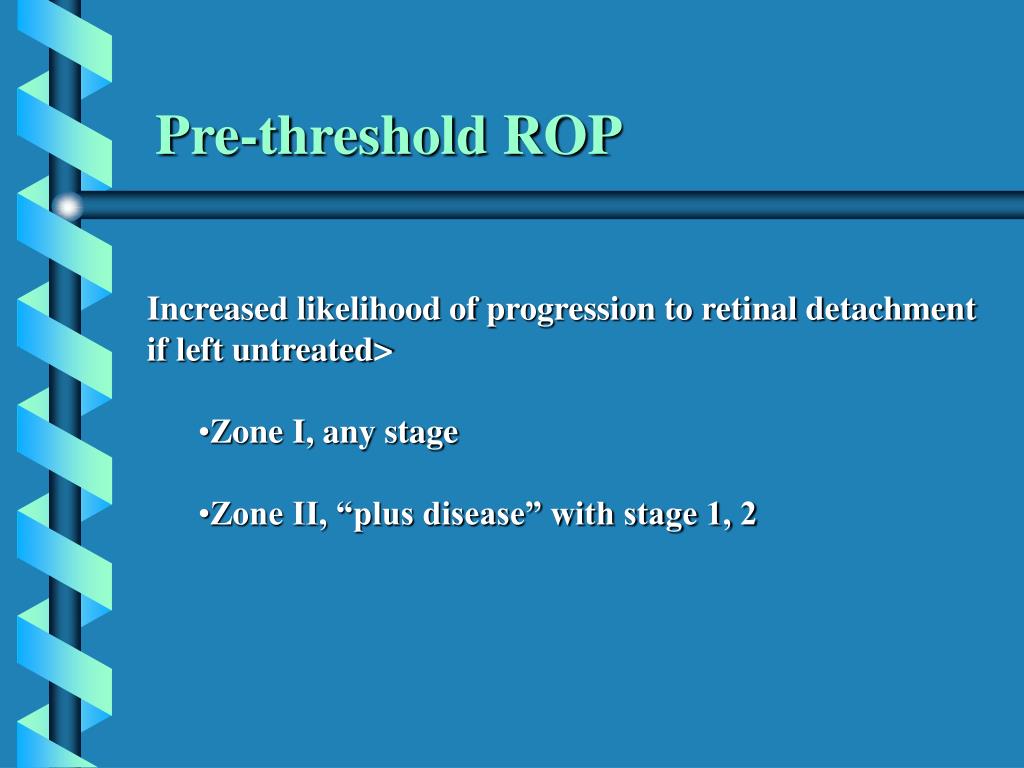 Pre-threshold ROP

Increased likelihood of progression to retinal detachment if left untreated>

•Zone I, any stage

•Zone II, “plus disease” with stage 1, 2